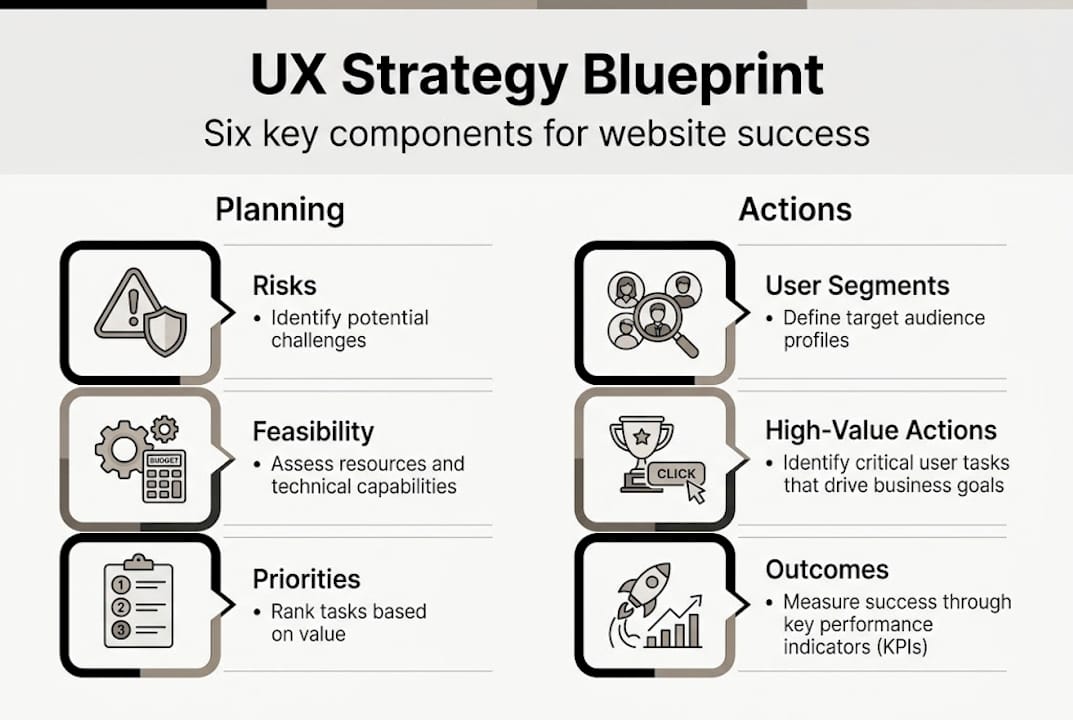 UX Strategy Blueprint
Six key components for website success

Planning

Risks
• Identify potential challenges

BUDGET

Feasibility
• Assess resources and technical capabilities

1
2
3

Priorities
• Rank tasks based on value

Actions

User Segments
• Define target audience profiles

CLICK

High-Value Actions
• Identify critical user tasks that drive business goals

Outcomes
• Measure success through key performance indicators (KPIs)